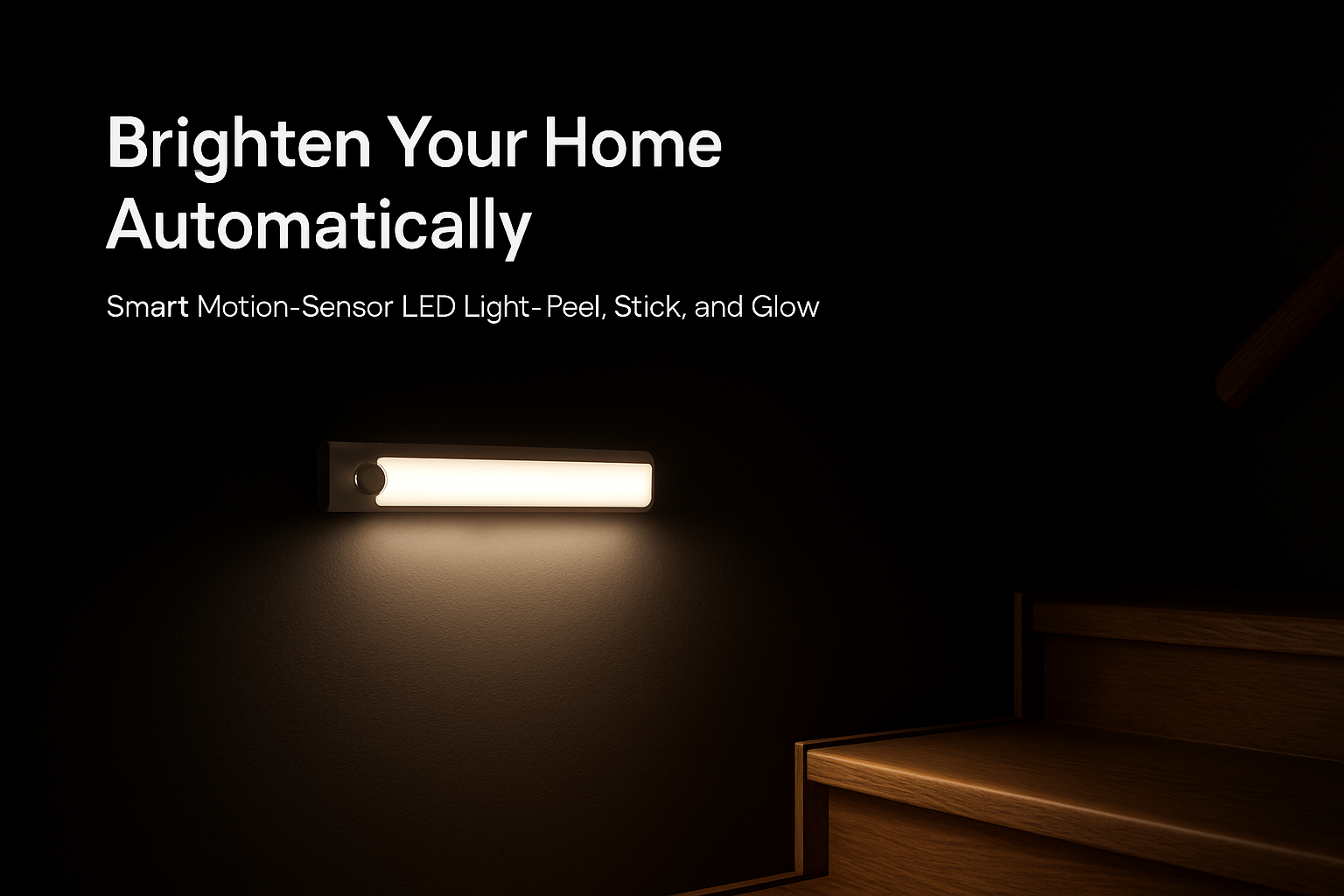 Brighten Your Home Automatically

Smart Motion-Sensor LED Light- Peel, Stick, and Glow